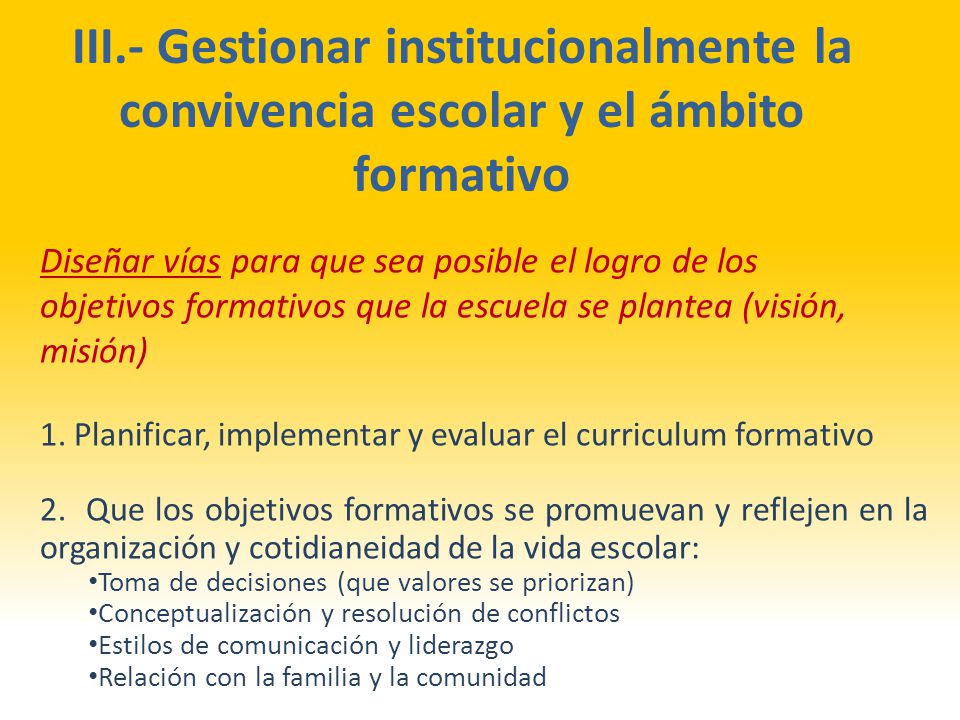 III.- Gestionar institucionalmente la convivencia escolar y el ámbito formativo

Diseñar vías para que sea posible el logro de los objetivos formativos que la escuela se plantea (visión, misión)

1. Planificar, implementar y evaluar el curriculum formativo

2. Que los objetivos formativos se promuevan y reflejen en la organización y cotidianeidad de la vida escolar:
•Toma de decisiones (que valores se priorizan)
•Conceptualización y resolución de conflictos
•Estilos de comunicación y liderazgo
•Relación con la familia y la comunidad